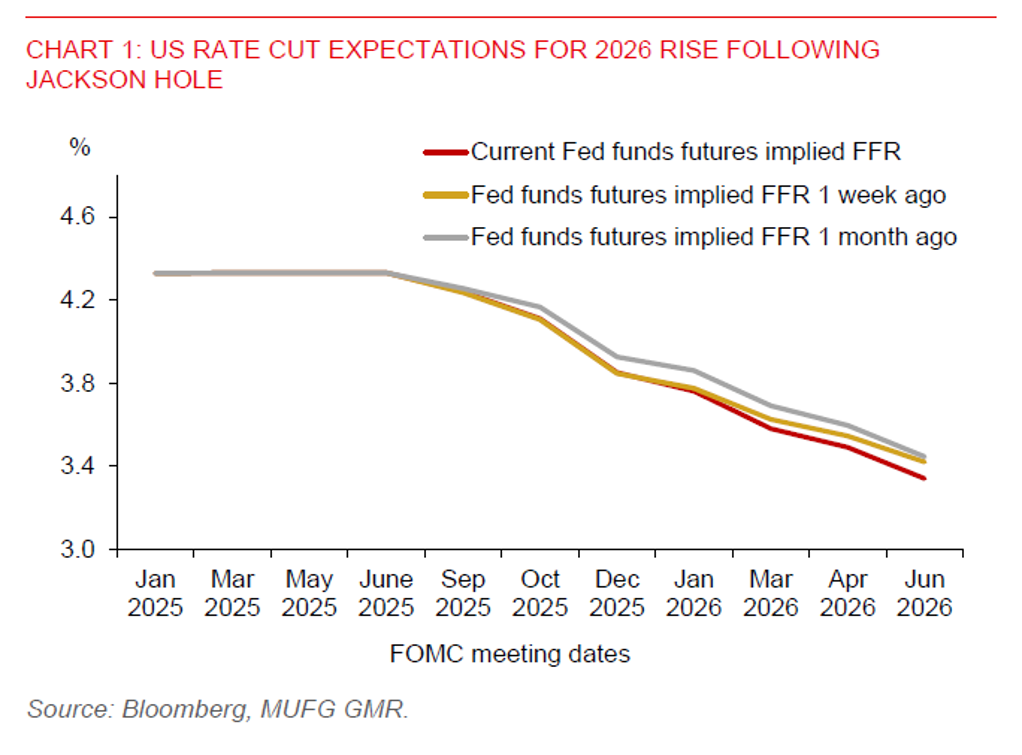 CHART 1: US RATE CUT EXPECTATIONS FOR 2026 RISE FOLLOWING JACKSON HOLE

%

Current Fed funds futures implied FFR
Fed funds futures implied FFR 1 week ago
Fed funds futures implied FFR 1 month ago

4.6
4.2
3.8
3.4
3.0

Jan 2025
Mar 2025
May 2025
June 2025
Sep 2025
Oct 2025
Dec 2025
Jan 2026
Mar 2026
Apr 2026
Jun 2026

FOMC meeting dates

Source: Bloomberg, MUFG GMR.